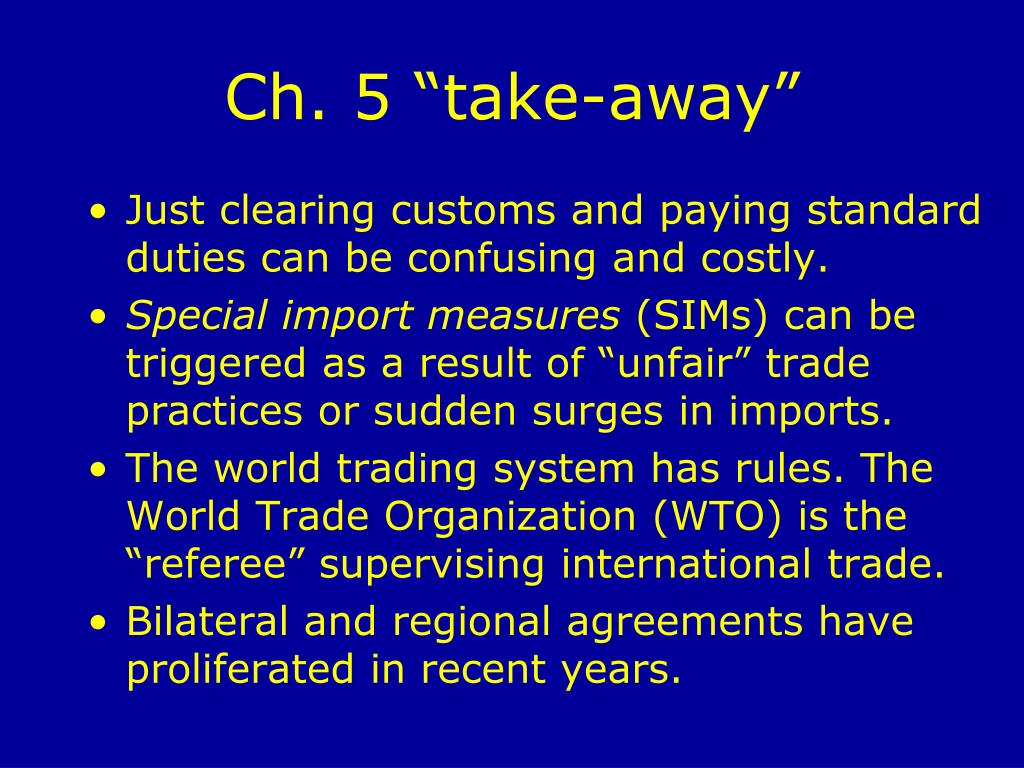 Ch. 5 “take-away”

• Just clearing customs and paying standard duties can be confusing and costly.
• Special import measures (SIMs) can be triggered as a result of “unfair” trade practices or sudden surges in imports.
• The world trading system has rules. The World Trade Organization (WTO) is the “referee” supervising international trade.
• Bilateral and regional agreements have proliferated in recent years.